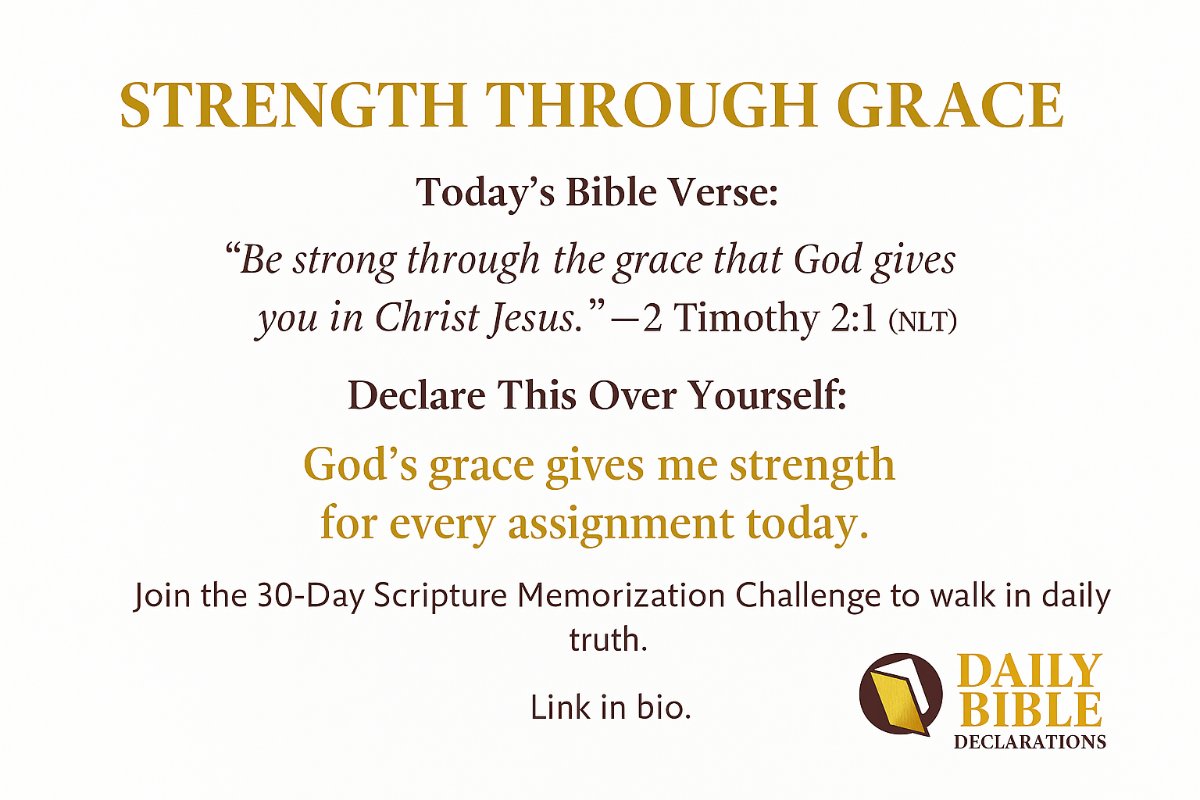 STRENGTH THROUGH GRACE

Today’s Bible Verse:

“Be strong through the grace that God gives you in Christ Jesus.”—2 Timothy 2:1 (NLT)

Declare This Over Yourself:

God’s grace gives me strength for every assignment today.

Join the 30-Day Scripture Memorization Challenge to walk in daily truth.

Link in bio.

DAILY BIBLE DECLARATIONS